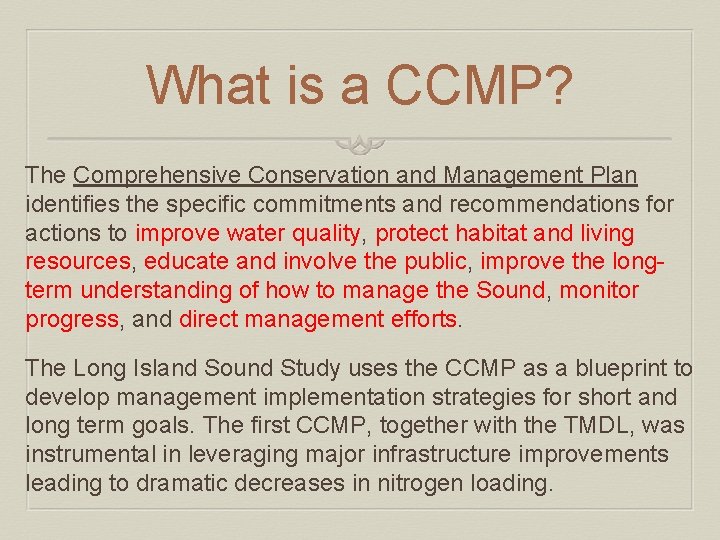 What is a CCMP?

The Comprehensive Conservation and Management Plan identifies the specific commitments and recommendations for actions to improve water quality, protect habitat and living resources, educate and involve the public, improve the long-term understanding of how to manage the Sound, monitor progress, and direct management efforts.

The Long Island Sound Study uses the CCMP as a blueprint to develop management implementation strategies for short and long term goals. The first CCMP, together with the TMDL, was instrumental in leveraging major infrastructure improvements leading to dramatic decreases in nitrogen loading.